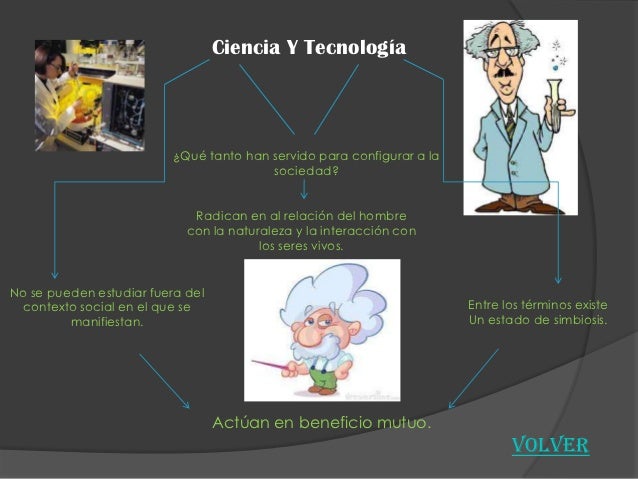 Ciencia Y Tecnología

¿Qué tanto han servido para configurar a la sociedad?

Radican en al relación del hombre con la naturaleza y la interacción con los seres vivos.

No se pueden estudiar fuera del contexto social en el que se manifiestan.

Entre los términos existe Un estado de simbiosis.

Actúan en beneficio mutuo.

VOLVER